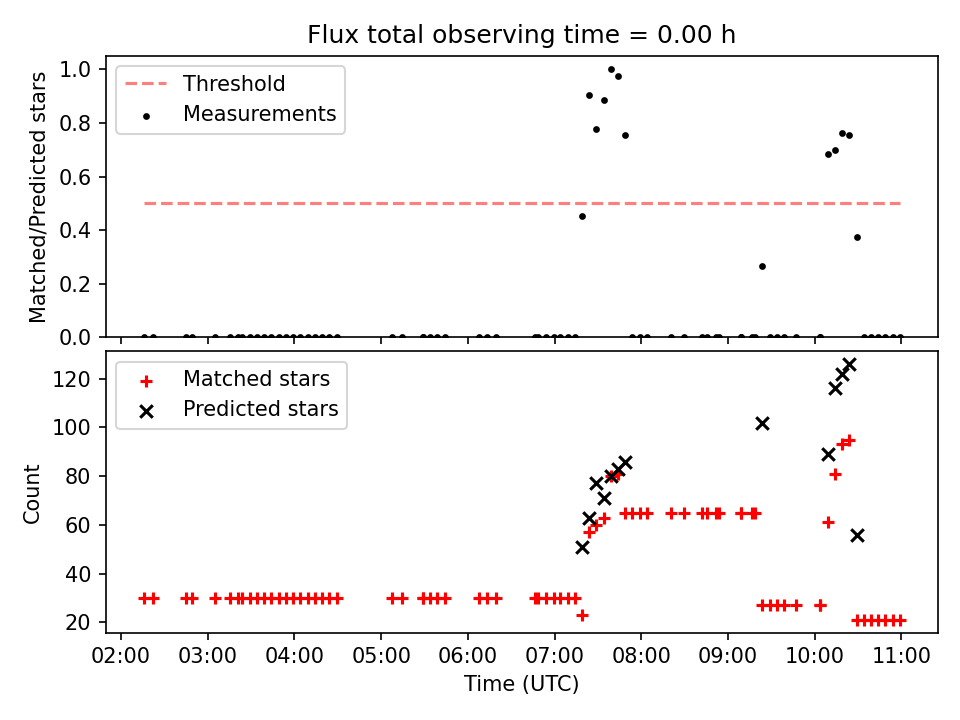 Flux total observing time = 0.00 h

Threshold
Measurements

Matched/Predicted stars

1.0
0.8
0.6
0.4
0.2
0.0

Matched stars
Predicted stars

Count

120
100
80
60
40
20

02:00 03:00 04:00 05:00 06:00 07:00 08:00 09:00 10:00 11:00
Time (UTC)